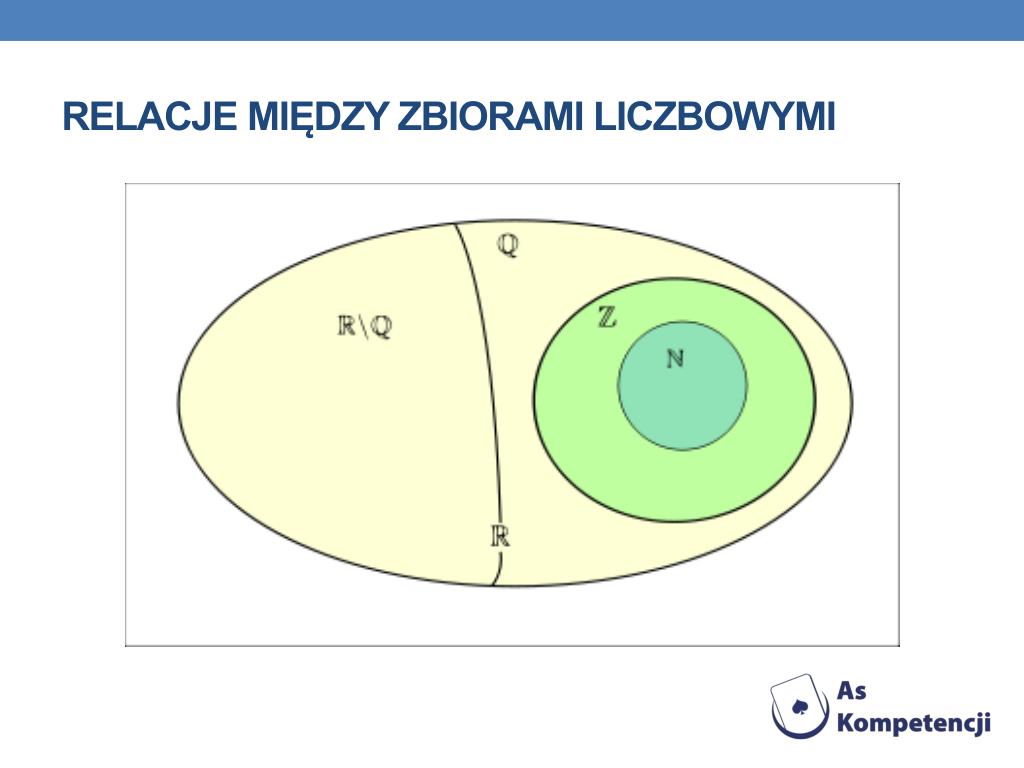 RELACJE MIĘDZY ZBIORAMI LICZBOWYMI

$\mathbb{Q}$

$\mathbb{R}\setminus\mathbb{Q}$

$\mathbb{Z}$

$\mathbb{N}$

$\mathbb{R}$

As Kompetencji